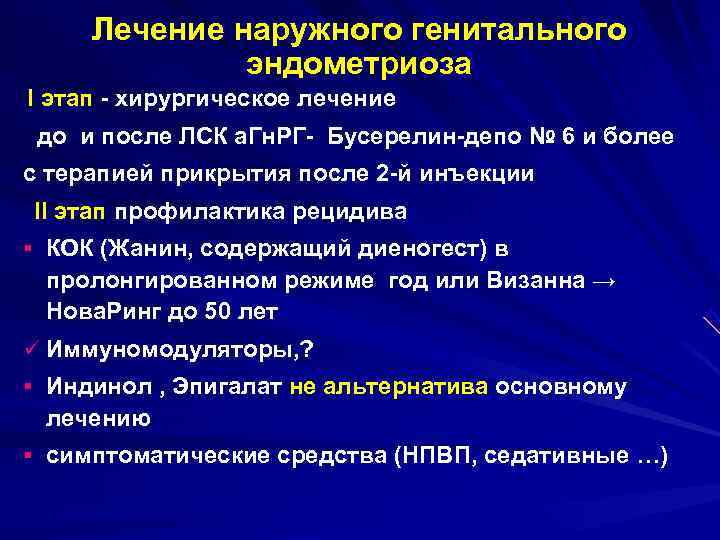 Лечение наружного генитального эндометриоза

I этап - хирургическое лечение

до и после ЛСК аГнРГ- Бусерелин-депо № 6 и более с терапией прикрытия после 2-й инъекции

II этап профилактика рецидива

▪ КОК (Жанин, содержащий диеногест) в пролонгированном режиме год или Визанна → НоваРинг до 50 лет

✓ Иммуномодуляторы,?

▪ Индинол , Эпигалат не альтернатива основному лечению

▪ симптоматические средства (НПВП, седативные …)